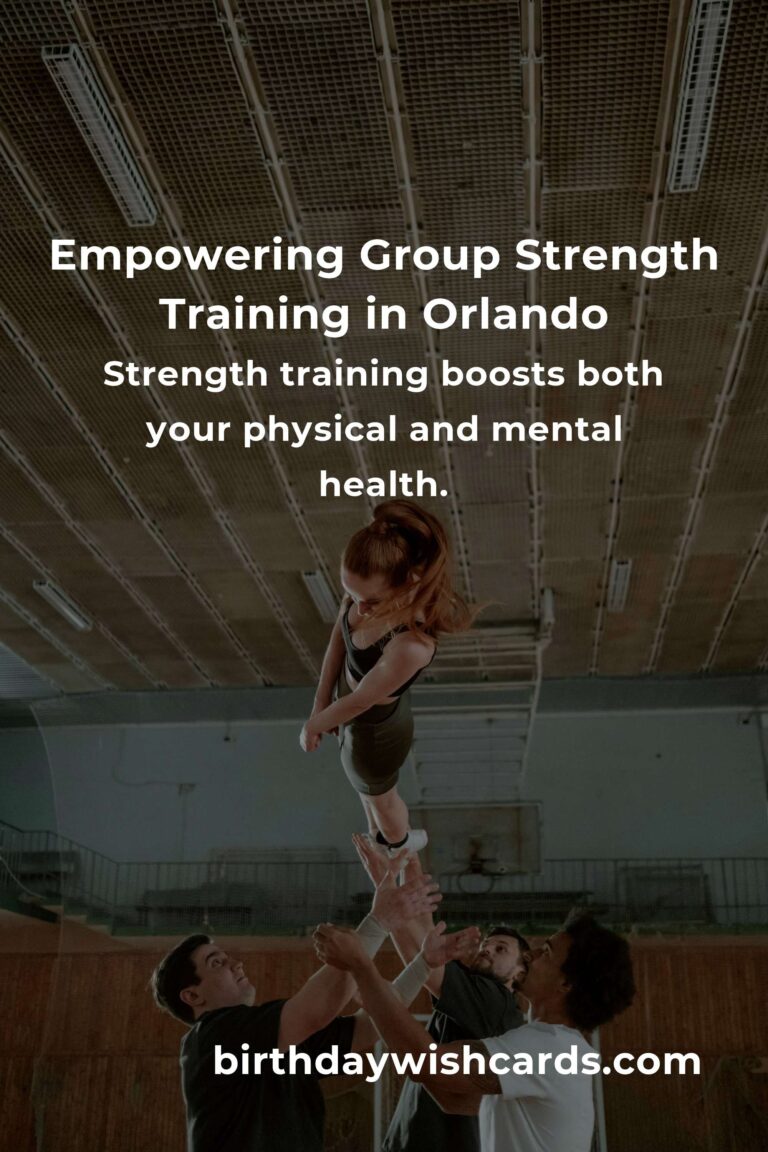 Empowering Group Strength Training in Orlando

Strength training boosts both your physical and mental health.

birthdaywishcards.com